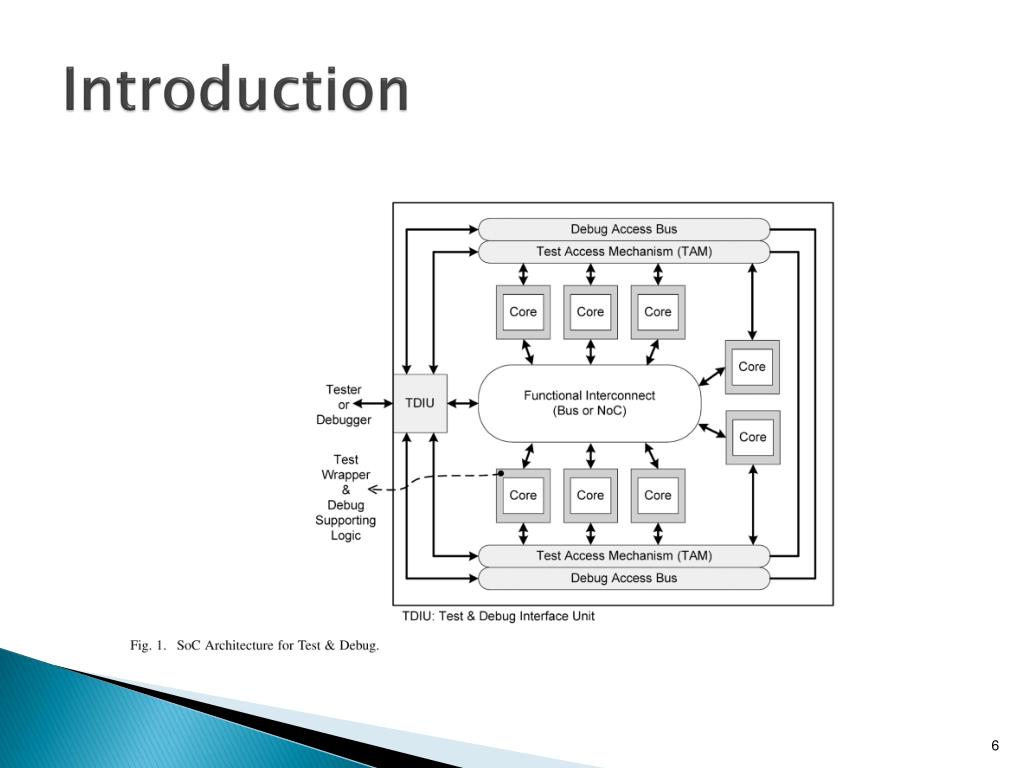 Introduction

Debug Access Bus

Test Access Mechanism (TAM)

Core

Core

Core

Core

Tester
or
Debugger

TDIU

Functional Interconnect
(Bus or NoC)

Core

Test
Wrapper
&
Debug
Supporting
Logic

Core

Core

Core

Test Access Mechanism (TAM)

Debug Access Bus

TDIU: Test & Debug Interface Unit

Fig. 1. SoC Architecture for Test & Debug.

6